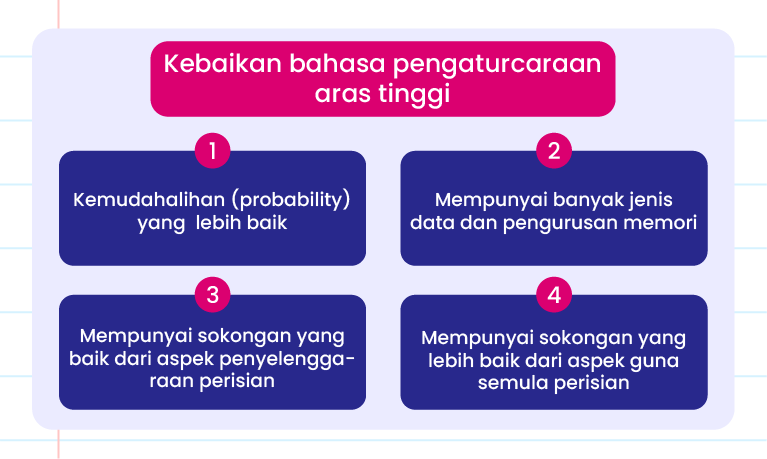 Kebaikan bahasa pengaturcaraan aras tinggi

1

Kemudahalihan (probability) yang lebih baik

2

Mempunyai banyak jenis data dan pengurusan memori

3

Mempunyai sokongan yang baik dari aspek penyelenggaraan perisian

4

Mempunyai sokongan yang lebih baik dari aspek guna semula perisian